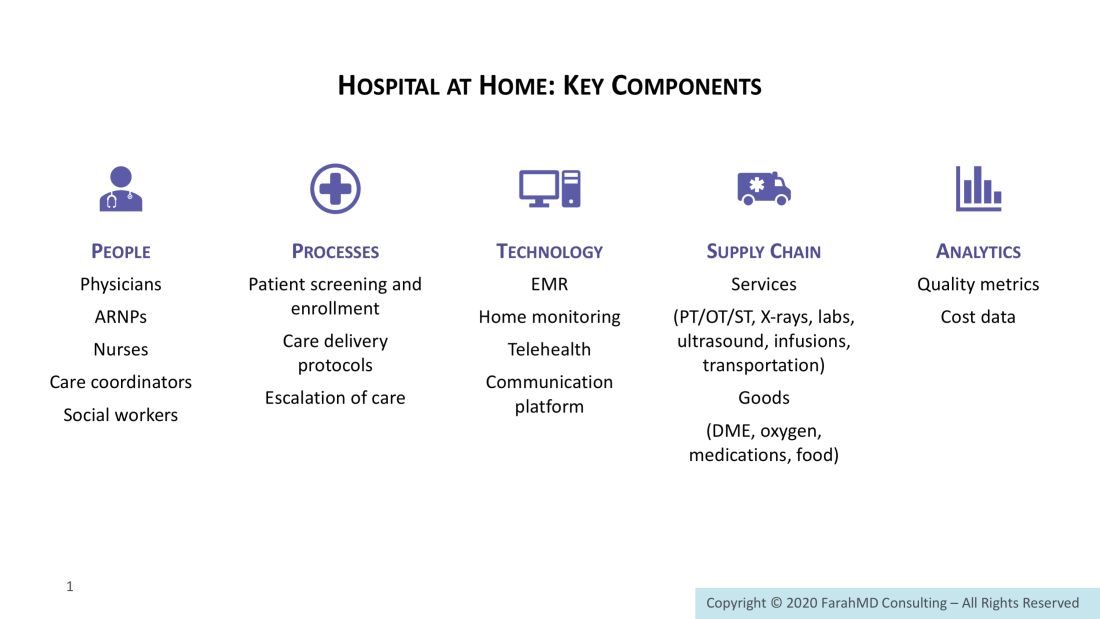 HOSPITAL AT HOME: KEY COMPONENTS

PEOPLE
Physicians
ARNPs
Nurses
Care coordinators
Social workers

PROCESSES
Patient screening and enrollment
Care delivery protocols
Escalation of care

TECHNOLOGY
EMR
Home monitoring
Telehealth
Communication platform

SUPPLY CHAIN
Services
(PT/OT/ST, X-rays, labs, ultrasound, infusions, transportation)
Goods
(DME, oxygen, medications, food)

ANALYTICS
Quality metrics
Cost data

1

Copyright © 2020 FarahMD Consulting – All Rights Reserved